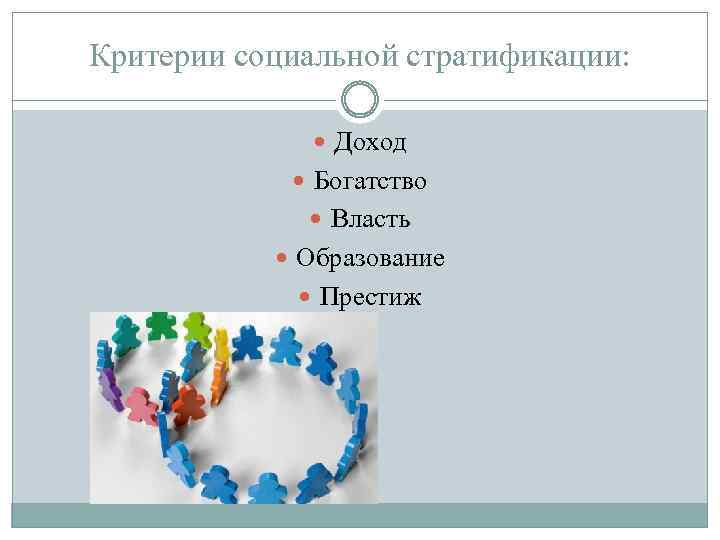 Критерии социальной стратификации:

- Доход
- Богатство
- Власть
- Образование
- Престиж